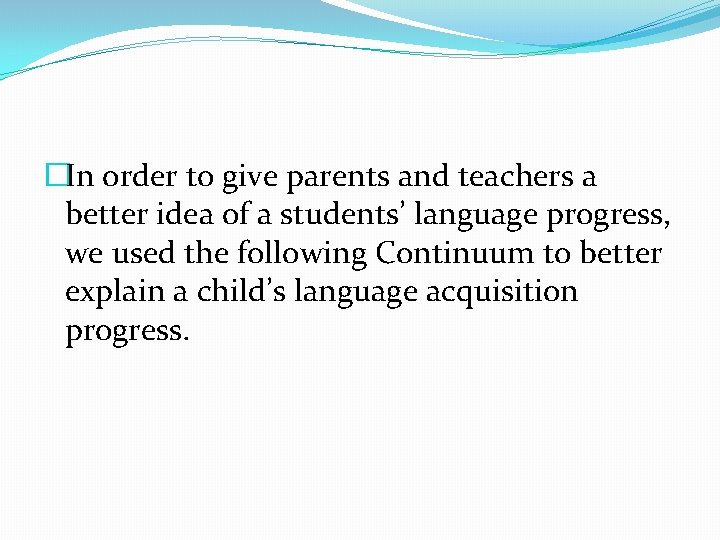 In order to give parents and teachers a better idea of a students’ language progress, we used the following Continuum to better explain a child’s language acquisition progress.